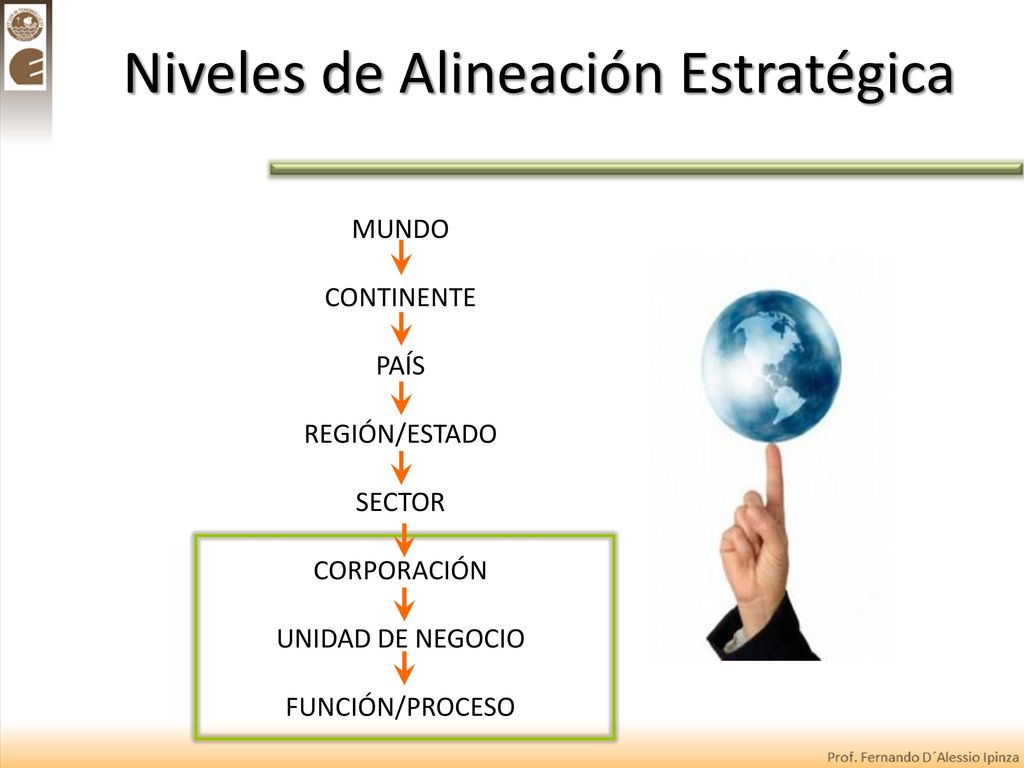 Niveles de Alineación Estratégica

MUNDO

CONTINENTE

PAÍS

REGIÓN/ESTADO

SECTOR

CORPORACIÓN

UNIDAD DE NEGOCIO

FUNCIÓN/PROCESO

Prof. Fernando D´Alessio Ipinza